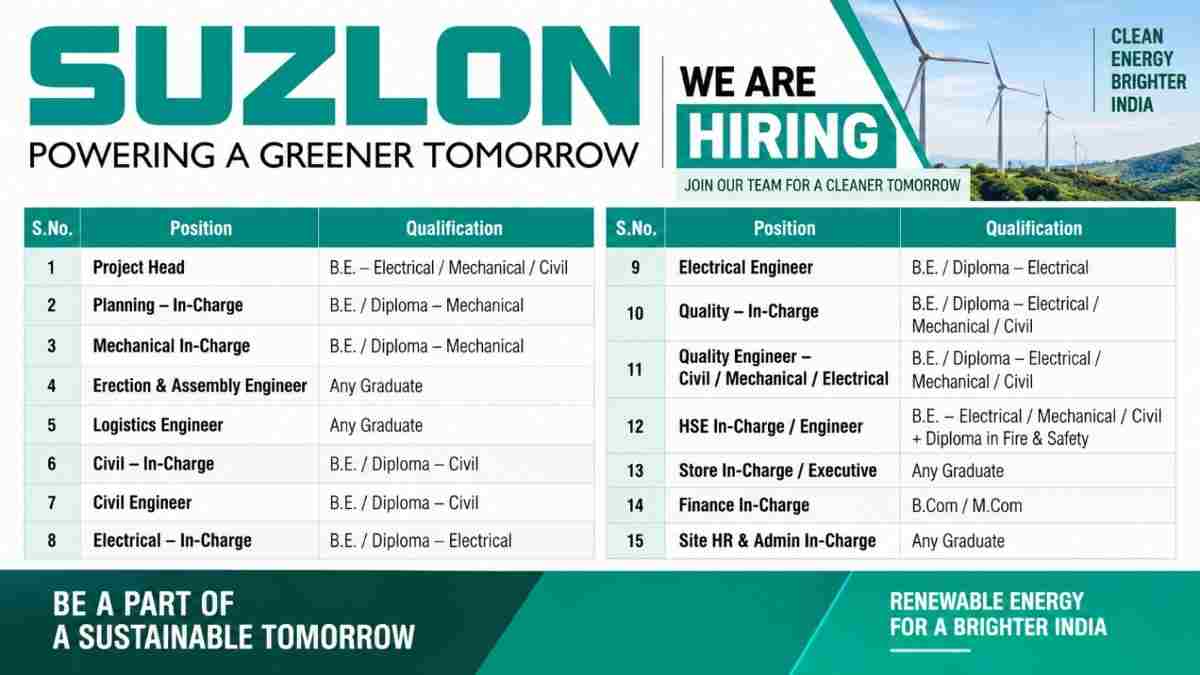 SUZLON
POWERING A GREENER TOMORROW

WE ARE
HIRING
JOIN OUR TEAM FOR A CLEANER TOMORROW

CLEAN ENERGY BRIGHTER INDIA

| S.No. | Position | Qualification |
|---|---|---|
| 1 | Project Head | B.E. – Electrical / Mechanical / Civil |
| 2 | Planning – In-Charge | B.E. / Diploma – Mechanical |
| 3 | Mechanical In-Charge | B.E. / Diploma – Mechanical |
| 4 | Erection & Assembly Engineer | Any Graduate |
| 5 | Logistics Engineer | Any Graduate |
| 6 | Civil – In-Charge | B.E. / Diploma – Civil |
| 7 | Civil Engineer | B.E. / Diploma – Civil |
| 8 | Electrical – In-Charge | B.E. / Diploma – Electrical |

| S.No. | Position | Qualification |
|---|---|---|
| 9 | Electrical Engineer | B.E. / Diploma – Electrical |
| 10 | Quality – In-Charge | B.E. / Diploma – Electrical / Mechanical / Civil |
| 11 | Quality Engineer – Civil / Mechanical / Electrical | B.E. / Diploma – Electrical / Mechanical / Civil |
| 12 | HSE In-Charge / Engineer | B.E. – Electrical / Mechanical / Civil + Diploma in Fire & Safety |
| 13 | Store In-Charge / Executive | Any Graduate |
| 14 | Finance In-Charge | B.Com / M.Com |
| 15 | Site HR & Admin In-Charge | Any Graduate |

BE A PART OF
A SUSTAINABLE TOMORROW

RENEWABLE ENERGY
FOR A BRIGHTER INDIA